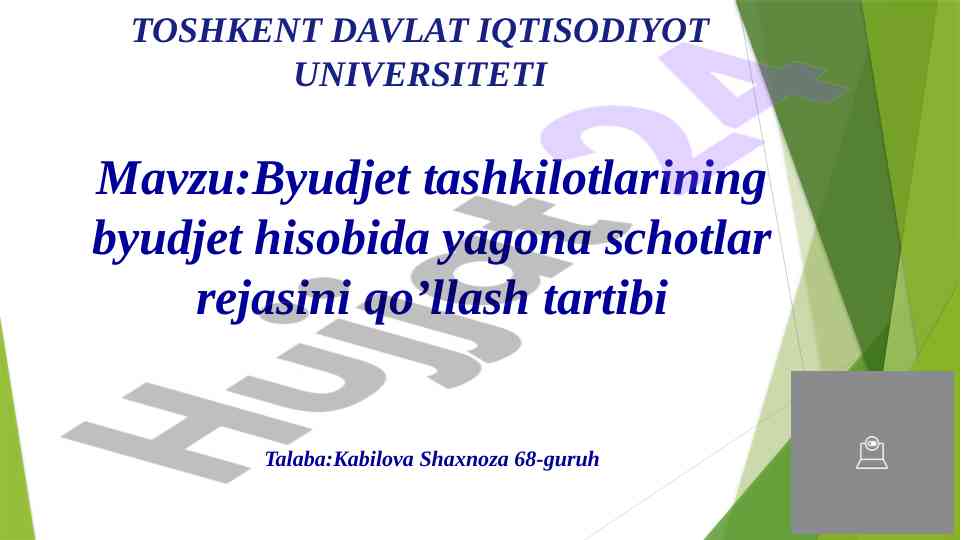 TOSHKENT DAVLAT IQTISODIYOT UNIVERSITETI

Mavzu:Byudjet tashkilotlarining byudjet hisobida yagona schotlar rejasini qo’llash tartibi

Talaba:Kabilova Shaxnoza 68-guruh

Hujjat24